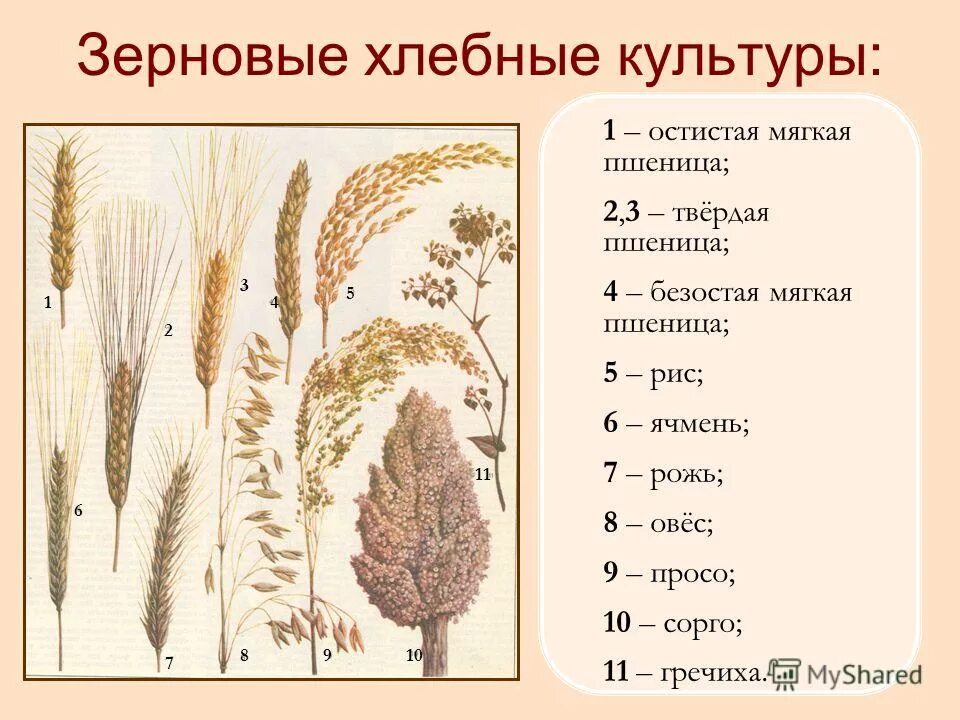 Зерновые хлебные культуры:

1 2 3 4 5 6 7 8 9 10 11

1 – остистая мягкая пшеница;

2,3 – твёрдая пшеница;

4 – безостая мягкая пшеница;

5 – рис;

6 – ячмень;

7 – рожь;

8 – овёс;

9 – просо;

10 – сорго;

11 – гречиха.

MyShared